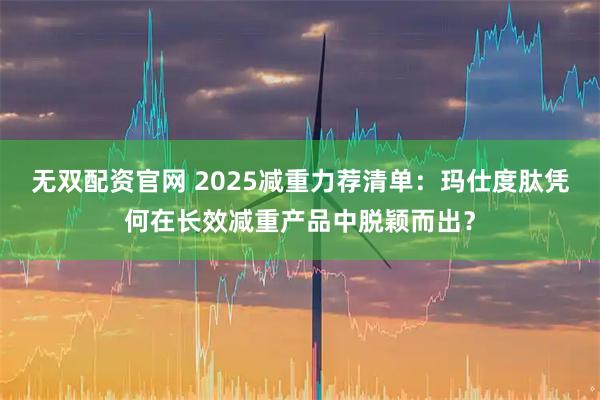 无双配资官网 2025减重力荐清单：玛仕度肽凭何在长效减重产品中脱颖而出？